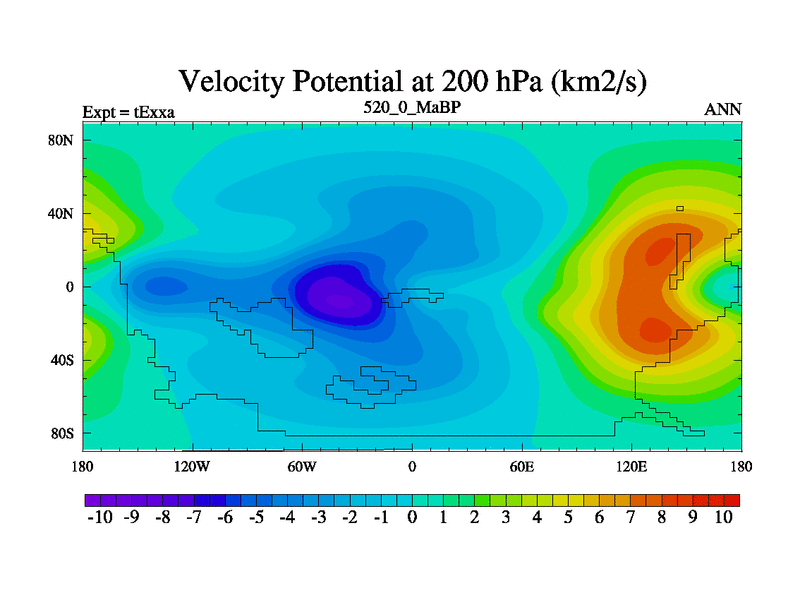 Velocity Potential at 200 hPa (km2/s)

Expt = tExxa

520_0_MaBP

ANN

80N
40N
0
40S
80S

180 120W 60W 0 60E 120E 180

-10 -9 -8 -7 -6 -5 -4 -3 -2 -1 0 1 2 3 4 5 6 7 8 9 10